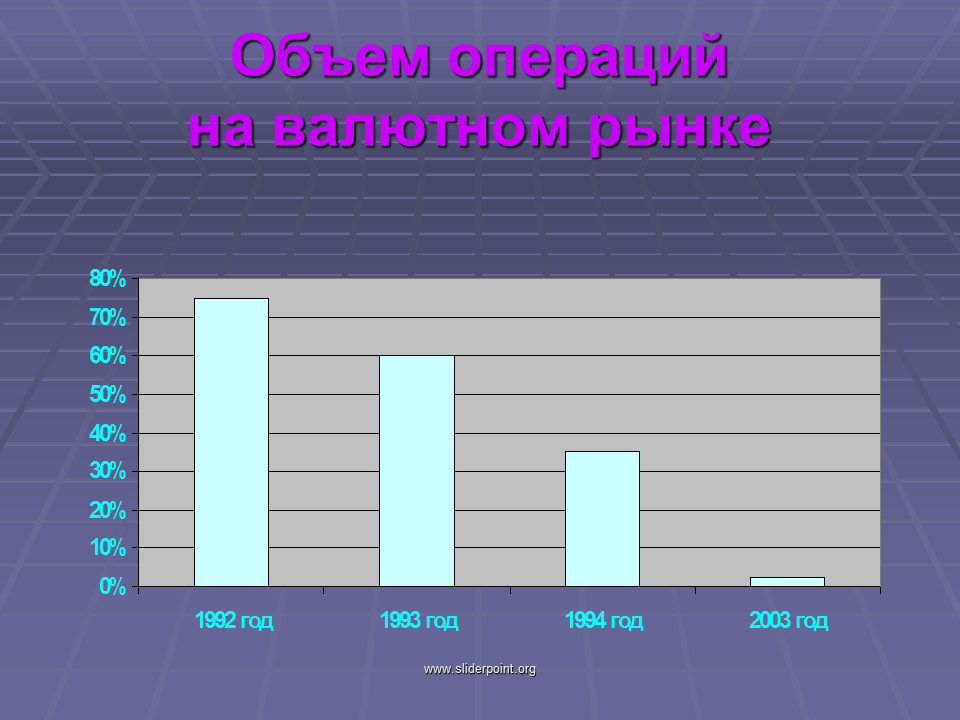 Объем операций
на валютном рынке

80%
70%
60%
50%
40%
30%
20%
10%
0%

1992 год
1993 год
1994 год
2003 год

www.sliderpoint.org